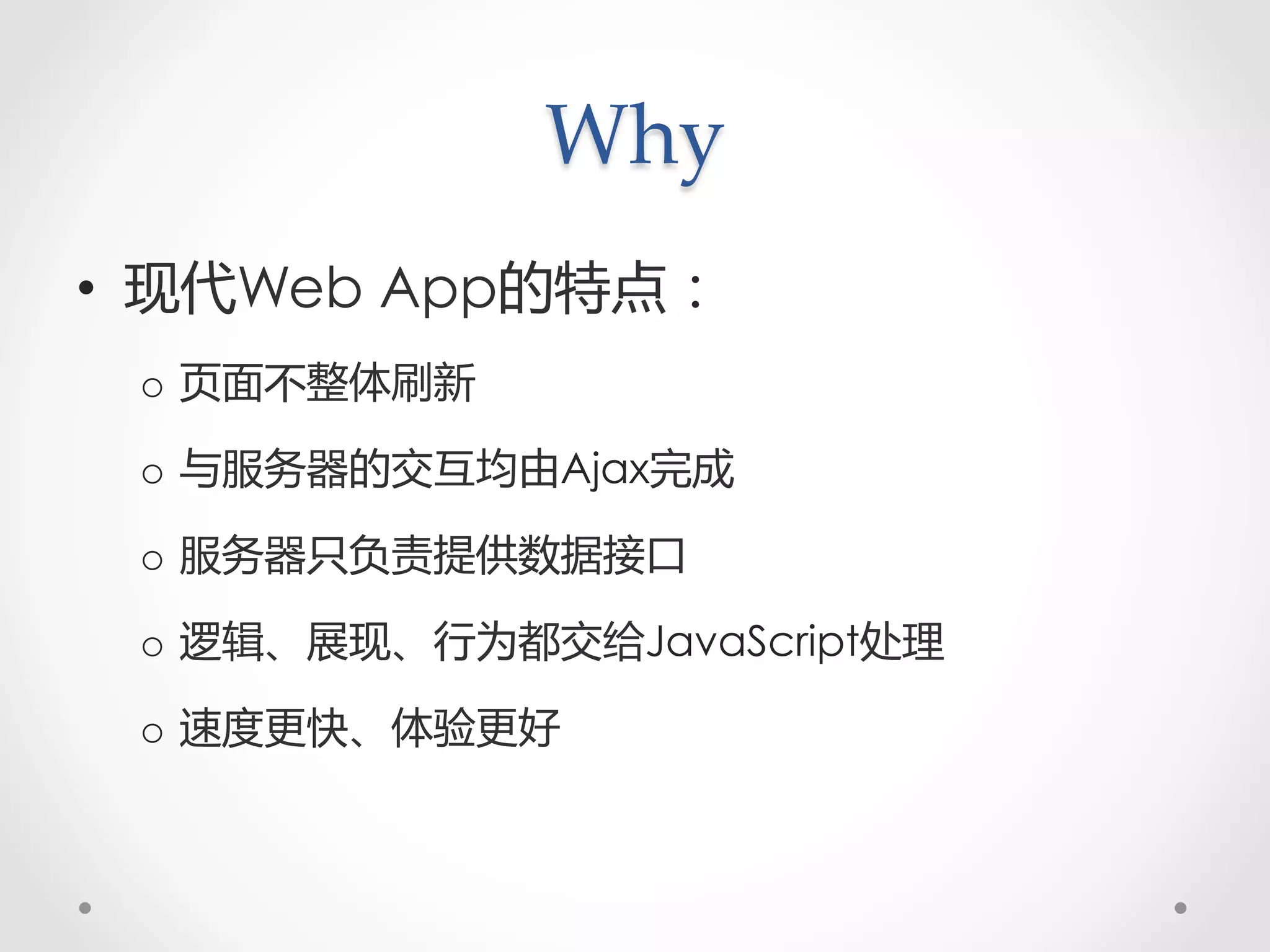 Why

• 现代Web App的特点：
  ○ 页面不整体刷新
  ○ 与服务器的交互均由Ajax完成
  ○ 服务器只负责提供数据接口
  ○ 逻辑、展现、行为都交给JavaScript处理
  ○ 速度更快、体验更好